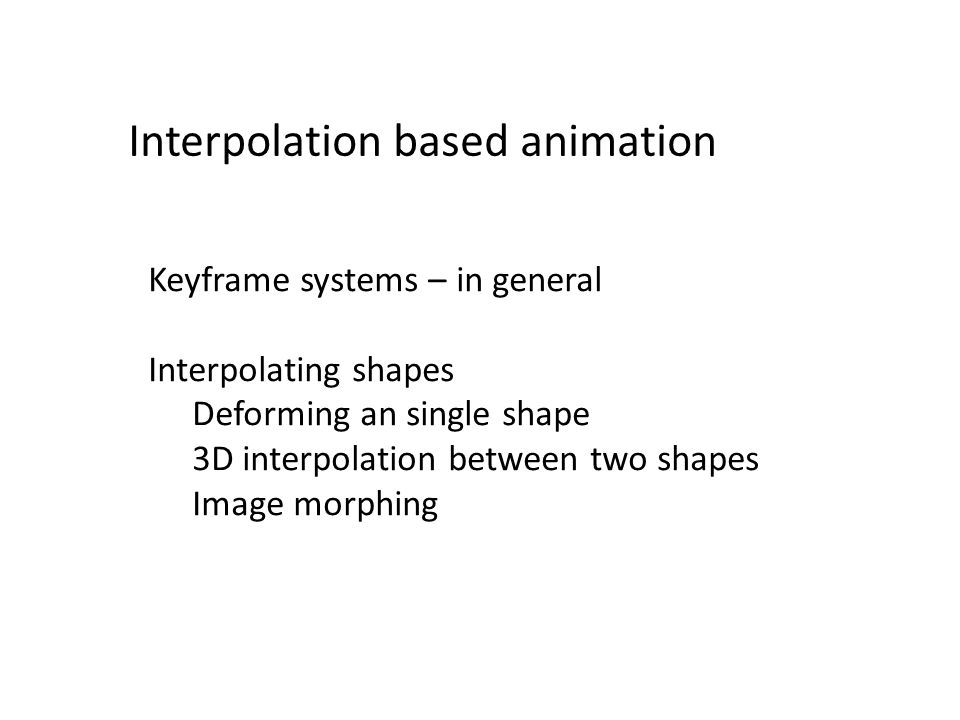 Interpolation based animation

Keyframe systems – in general

Interpolating shapes
Deforming an single shape
3D interpolation between two shapes
Image morphing